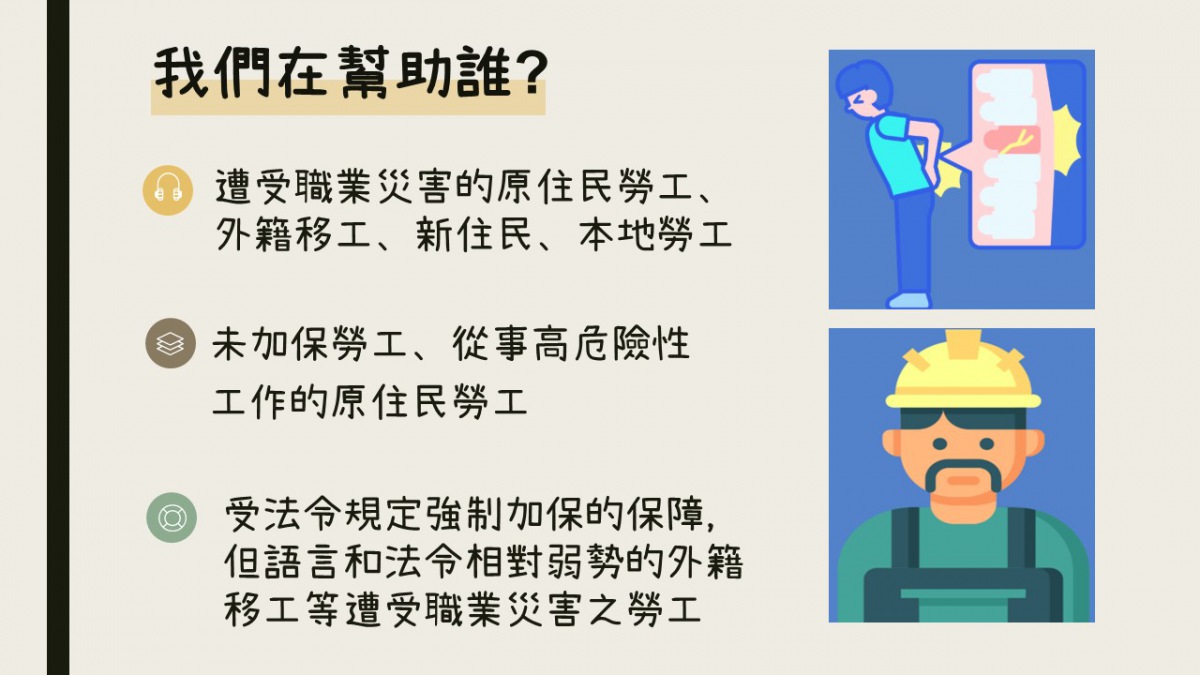 我們在幫助誰?

遭受職業災害的原住民勞工、外籍移工、新住民、本地勞工

未加保勞工、從事高危險性工作的原住民勞工

受法令規定強制加保的保障,但語言和法令相對弱勢的外籍移工等遭受職業災害之勞工